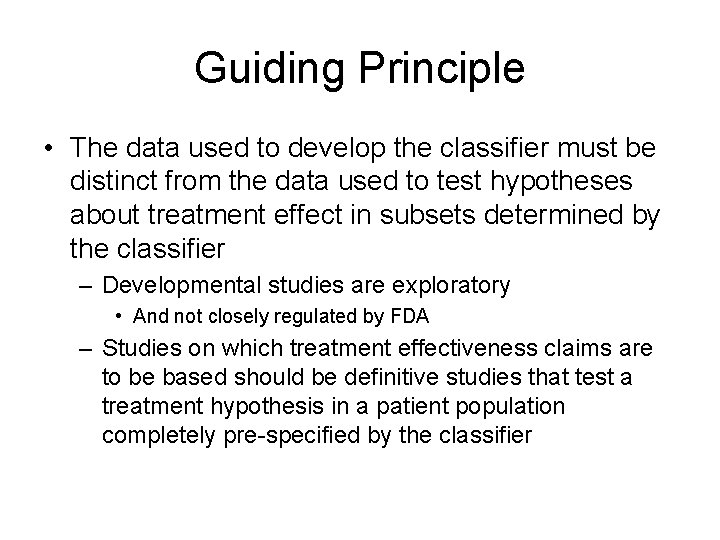 Guiding Principle

• The data used to develop the classifier must be distinct from the data used to test hypotheses about treatment effect in subsets determined by the classifier

– Developmental studies are exploratory

• And not closely regulated by FDA

– Studies on which treatment effectiveness claims are to be based should be definitive studies that test a treatment hypothesis in a patient population completely pre-specified by the classifier